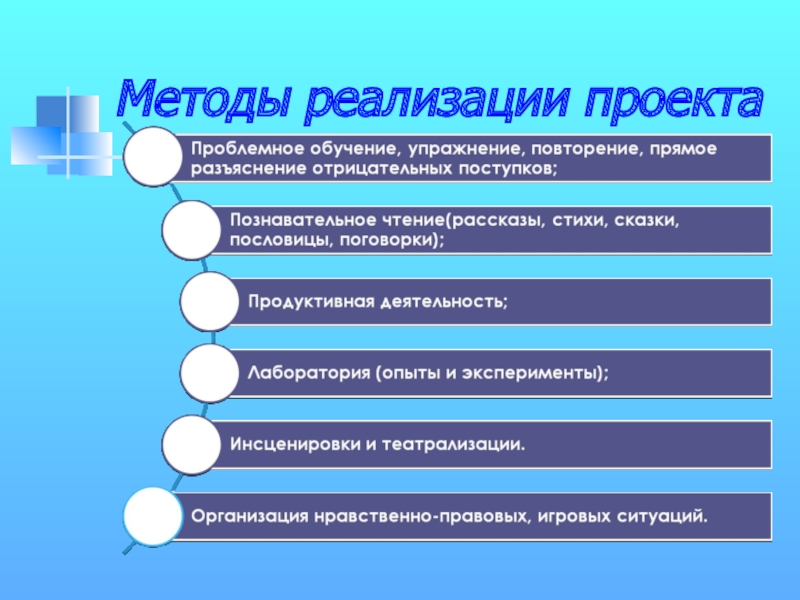 Методы реализации проекта

Проблемное обучение, упражнение, повторение, прямое разъяснение отрицательных поступков;

Познавательное чтение(рассказы, стихи, сказки, пословицы, поговорки);

Продуктивная деятельность;

Лаборатория (опыты и эксперименты);

Инсценировки и театрализации.

Организация нравственно-правовых, игровых ситуаций.